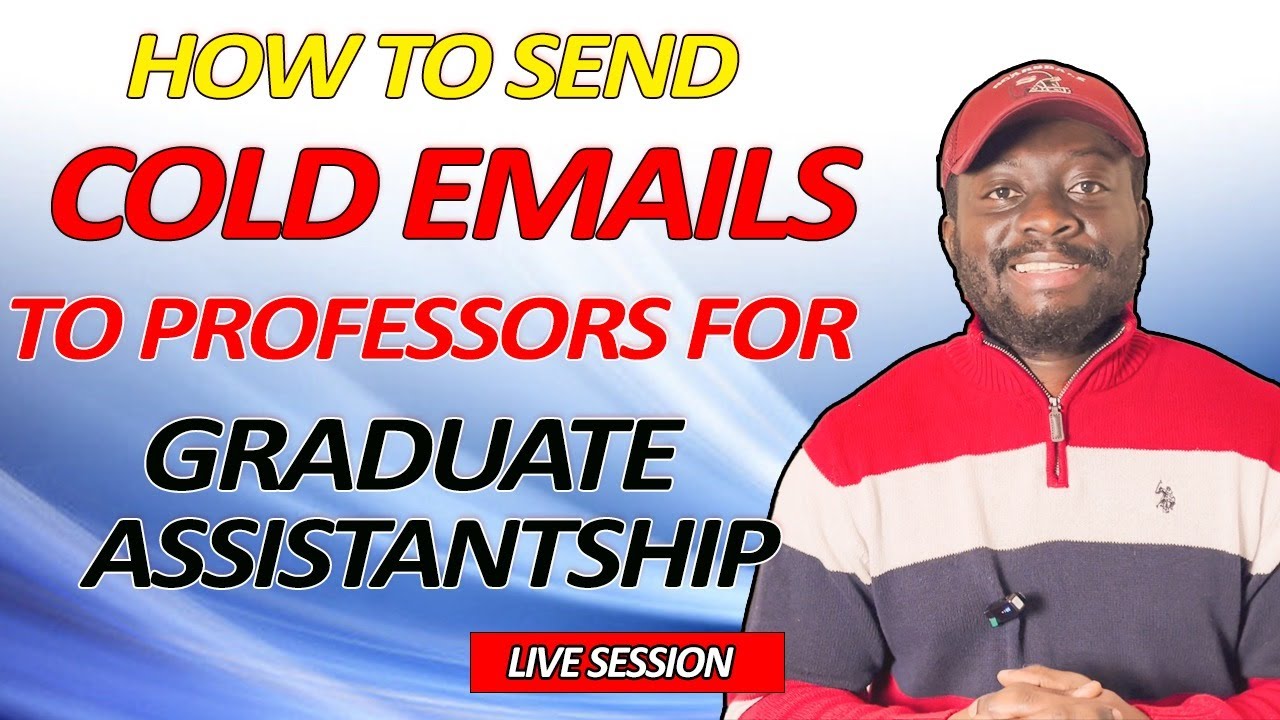 HOW TO SEND
COLD EMAILS
TO PROFESSORS FOR
GRADUATE ASSISTANTSHIP

LIVE SESSION